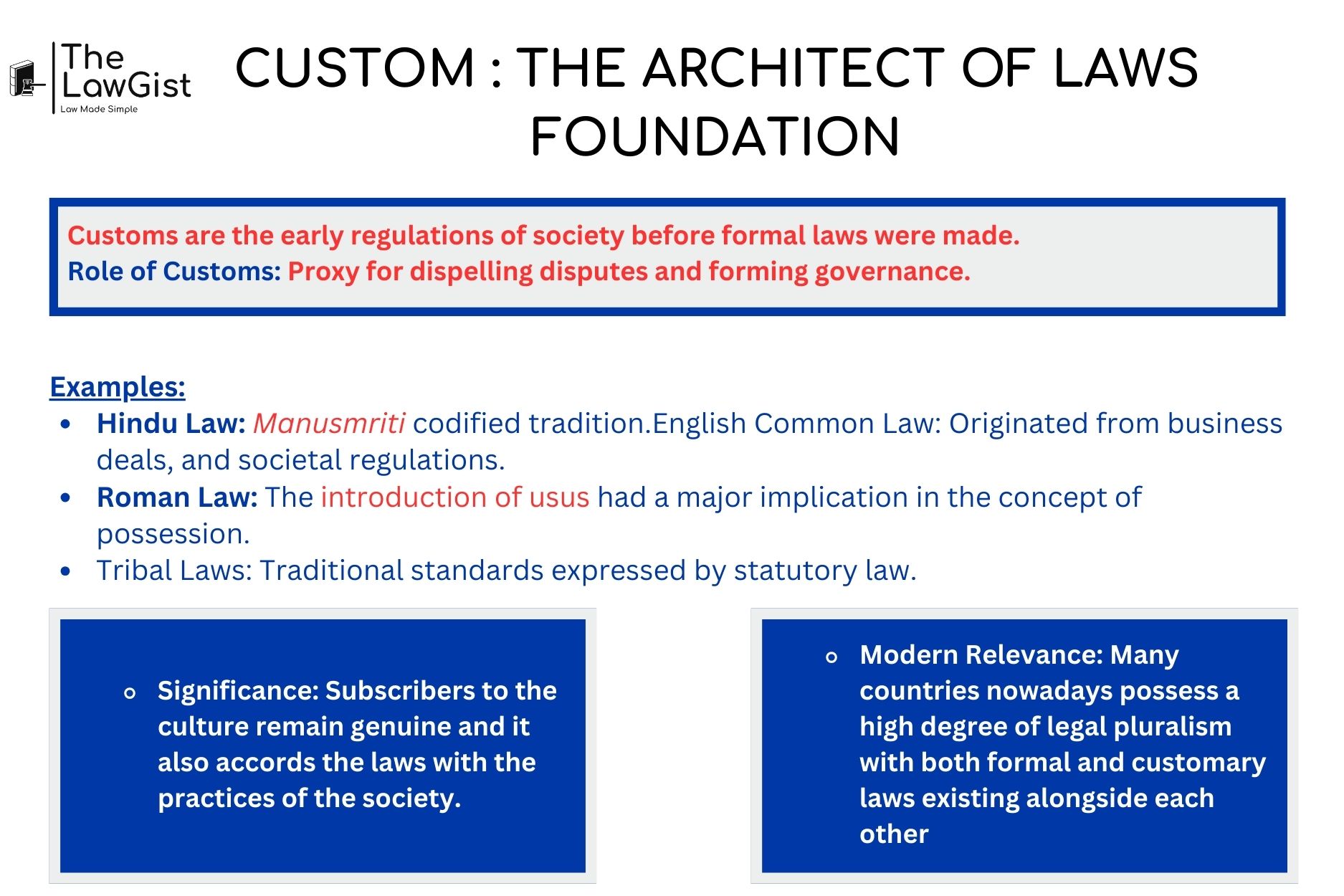 The LawGist
Law Made Simple

CUSTOM : THE ARCHITECT OF LAWS FOUNDATION

Customs are the early regulations of society before formal laws were made.
Role of Customs: Proxy for dispelling disputes and forming governance.

Examples:
- Hindu Law: Manusmriti codified tradition.English Common Law: Originated from business deals, and societal regulations.
- Roman Law: The introduction of usus had a major implication in the concept of possession.
- Tribal Laws: Traditional standards expressed by statutory law.

- Significance: Subscribers to the culture remain genuine and it also accords the laws with the practices of the society.

- Modern Relevance: Many countries nowadays possess a high degree of legal pluralism with both formal and customary laws existing alongside each other